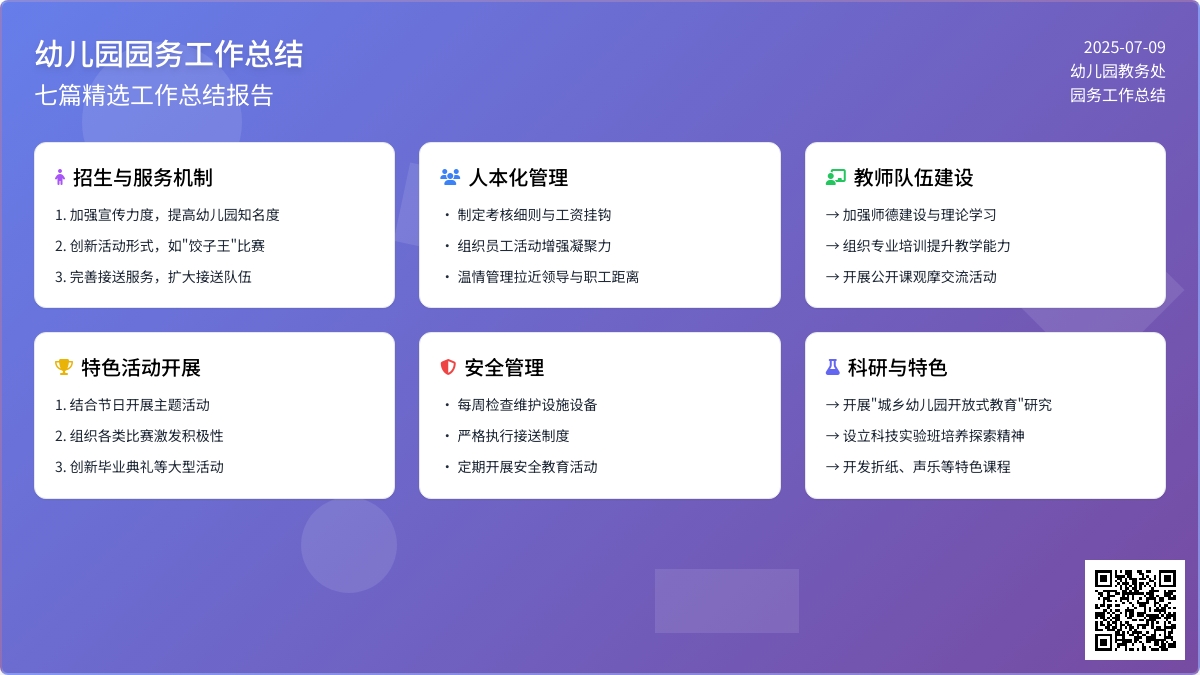 幼儿园园务工作总结
七篇精选工作总结报告

2025-07-09
幼儿园教务处
园务工作总结

招生与服务机制
1. 加强宣传力度，提高幼儿园知名度
2. 创新活动形式，如"饺子王"比赛
3. 完善接送服务，扩大接送队伍

人本化管理
· 制定考核细则与工资挂钩
· 组织员工活动增强凝聚力
· 温情管理拉近领导与职工距离

教师队伍建设
→ 加强师德建设与理论学习
→ 组织专业培训提升教学能力
→ 开展公开课观摩交流活动

特色活动开展
1. 结合节日开展主题活动
2. 组织各类比赛激发积极性
3. 创新毕业典礼等大型活动

安全管理
· 每周检查维护设施设备
· 严格执行接送制度
· 定期开展安全教育活动

科研与特色
→ 开展"城乡幼儿园开放式教育"研究
→ 设立科技实验班培养探索精神
→ 开发折纸、声乐等特色课程